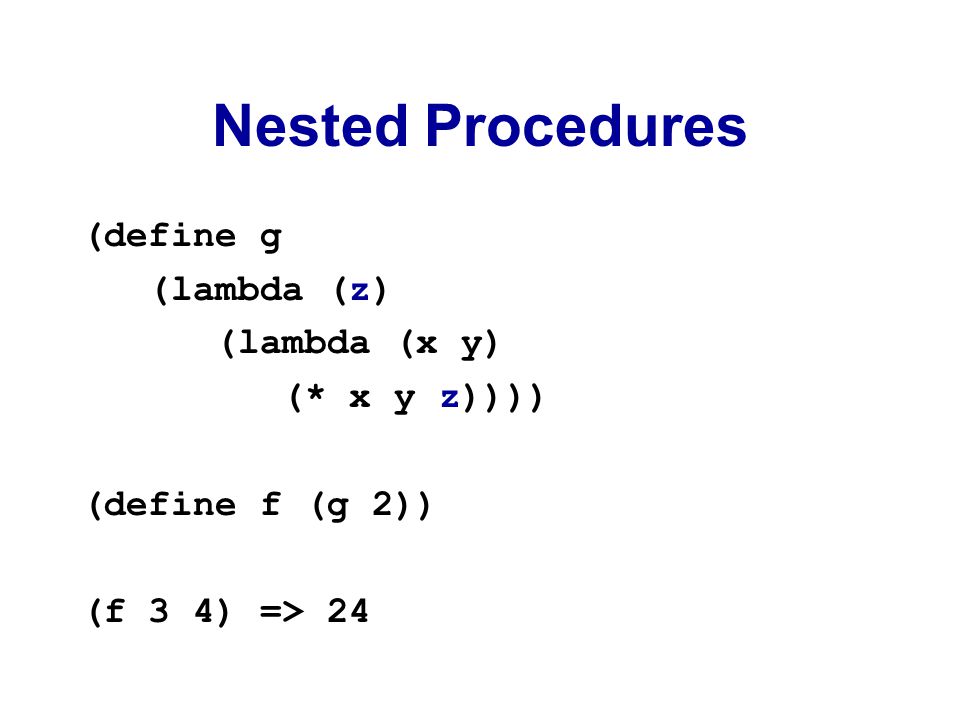 Nested Procedures

(define g
   (lambda (z)
      (lambda (x y)
         (* x y z))))

(define f (g 2))

(f 3 4) => 24